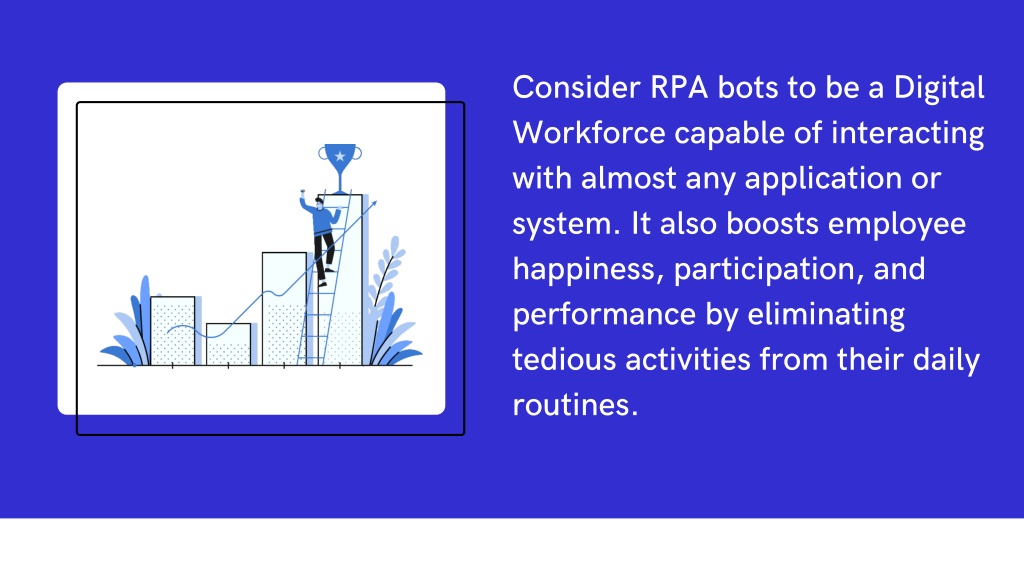 Consider RPA bots to be a Digital Workforce capable of interacting with almost any application or system. It also boosts employee happiness, participation, and performance by eliminating tedious activities from their daily routines.